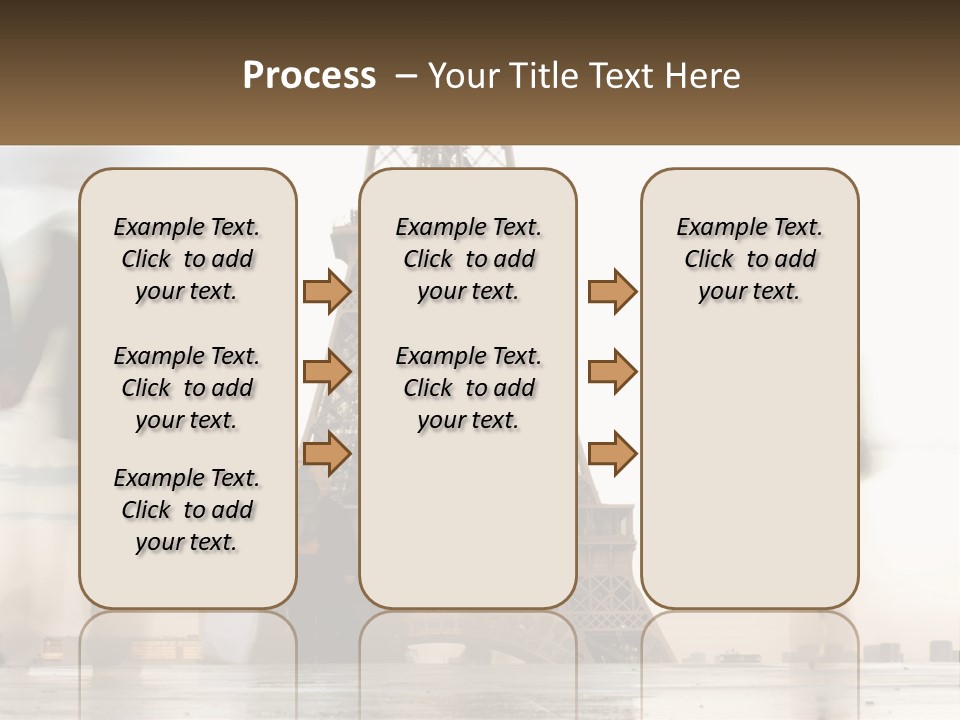 Process – Your Title Text Here

Example Text. Click to add your text.

Example Text. Click to add your text.

Example Text. Click to add your text.

Example Text. Click to add your text.

Example Text. Click to add your text.

Example Text. Click to add your text.